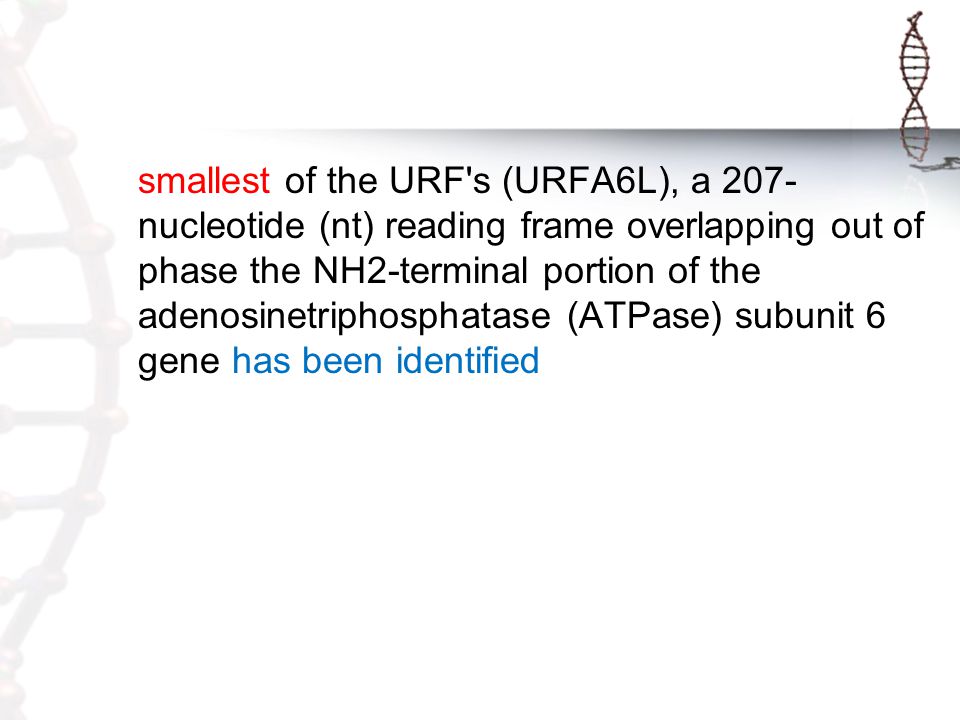 smallest of the URF's (URFA6L), a 207-nucleotide (nt) reading frame overlapping out of phase the NH2-terminal portion of the adenosinetriphosphatase (ATPase) subunit 6 gene has been identified